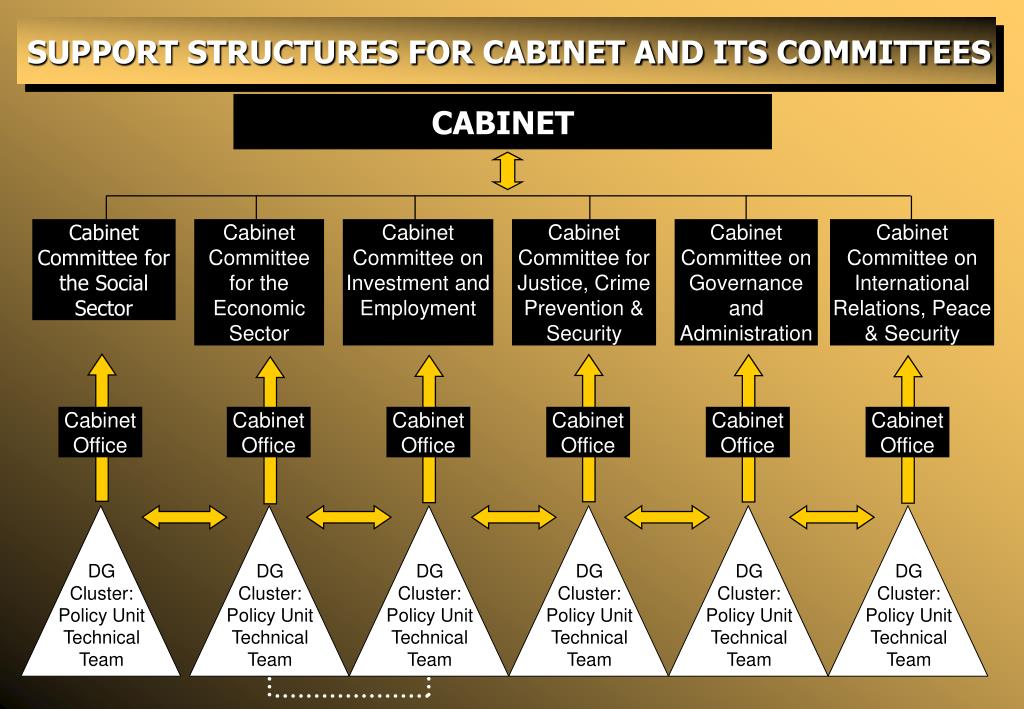 SUPPORT STRUCTURES FOR CABINET AND ITS COMMITTEES

CABINET

Cabinet Committee for the Social Sector

Cabinet Committee for the Economic Sector

Cabinet Committee on Investment and Employment

Cabinet Committee for Justice, Crime Prevention & Security

Cabinet Committee on Governance and Administration

Cabinet Committee on International Relations, Peace & Security

Cabinet Office

Cabinet Office

Cabinet Office

Cabinet Office

Cabinet Office

Cabinet Office

DG Cluster: Policy Unit Technical Team

DG Cluster: Policy Unit Technical Team

DG Cluster: Policy Unit Technical Team

DG Cluster: Policy Unit Technical Team

DG Cluster: Policy Unit Technical Team

DG Cluster: Policy Unit Technical Team